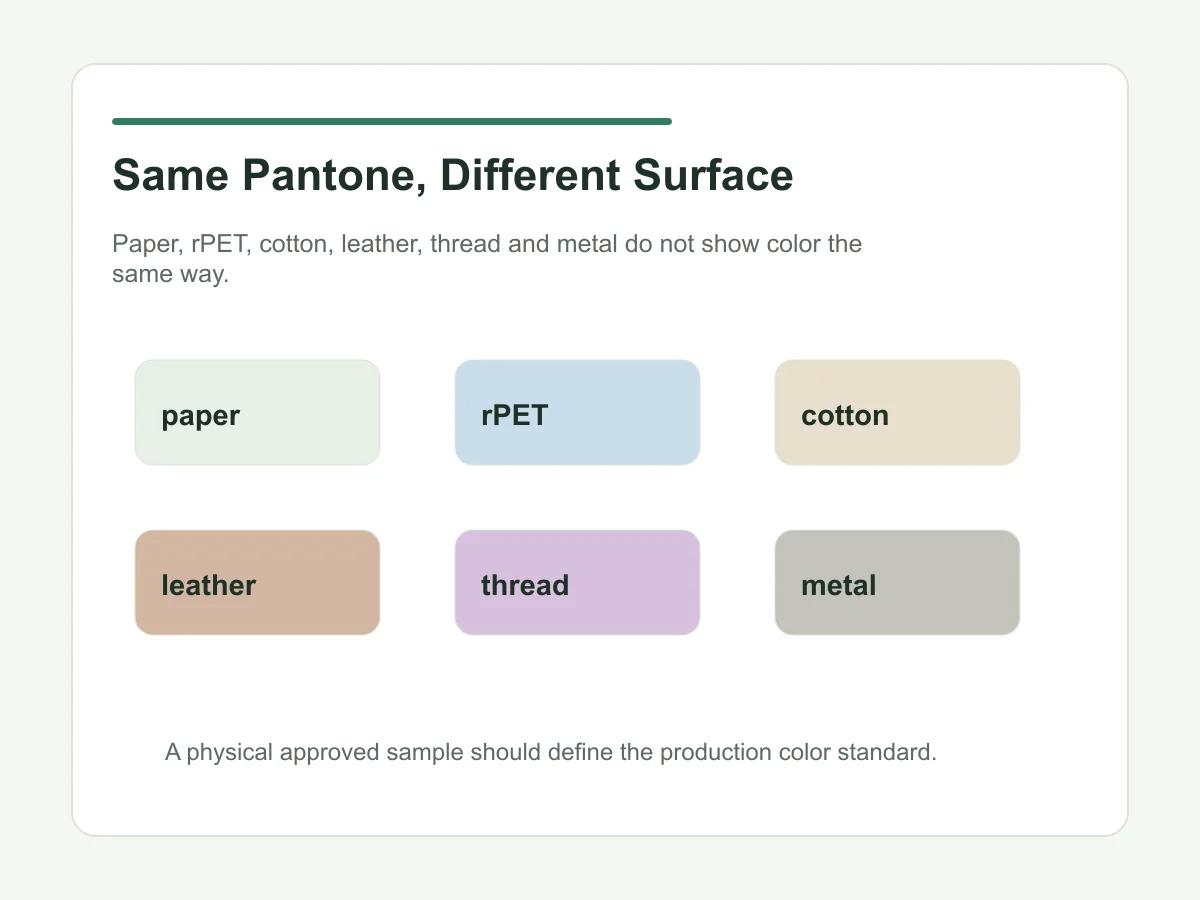 Same Pantone, Different Surface

Paper, rPET, cotton, leather, thread and metal do not show color the same way.

paper

rPET

cotton

leather

thread

metal

A physical approved sample should define the production color standard.